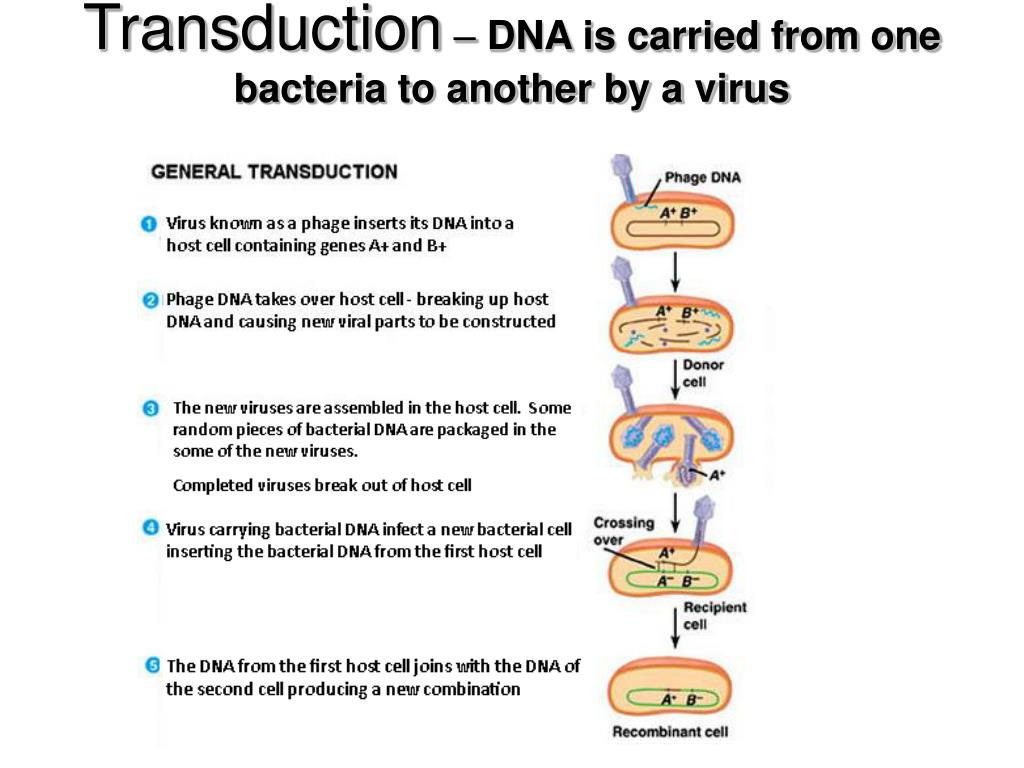 Transduction – DNA is carried from one bacteria to another by a virus

GENERAL TRANSDUCTION

1 Virus known as a phage inserts its DNA into a host cell containing genes A+ and B+

2 Phage DNA takes over host cell - breaking up host DNA and causing new viral parts to be constructed

3 The new viruses are assembled in the host cell. Some random pieces of bacterial DNA are packaged in the some of the new viruses.

Completed viruses break out of host cell

4 Virus carrying bacterial DNA infect a new bacterial cell inserting the bacterial DNA from the first host cell

5 The DNA from the first host cell joins with the DNA of the second cell producing a new combination

Phage DNA

$A^+$ $B^+$

$A^+$ $B^+$

Donor cell

$A^+$

Crossing over

$A^+$

$A^-$ $B^-$

Recipient cell

$A^+$ $B^-$

Recombinant cell